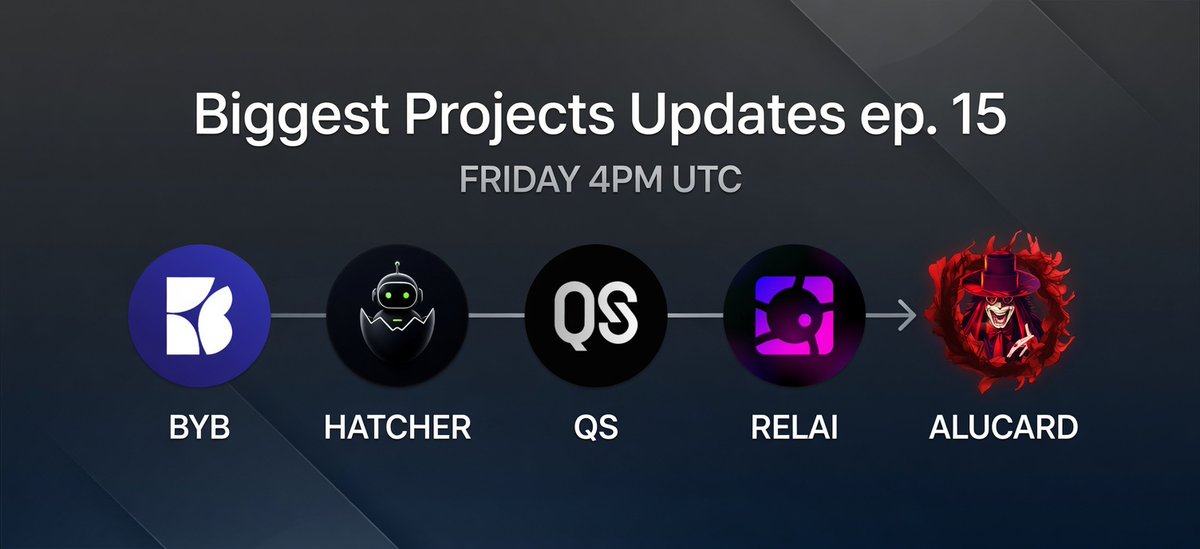 Biggest Projects Updates ep. 15

FRIDAY 4PM UTC

QS

BYB

HATCHER

QS

RELAI

ALUCARD